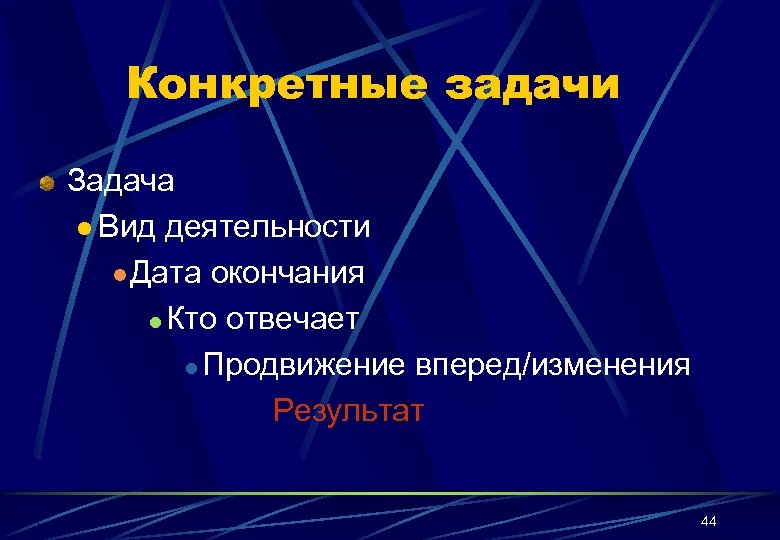 Конкретные задачи

Задача
Вид деятельности
Дата окончания
Кто отвечает
Продвижение вперед/изменения
Результат

44